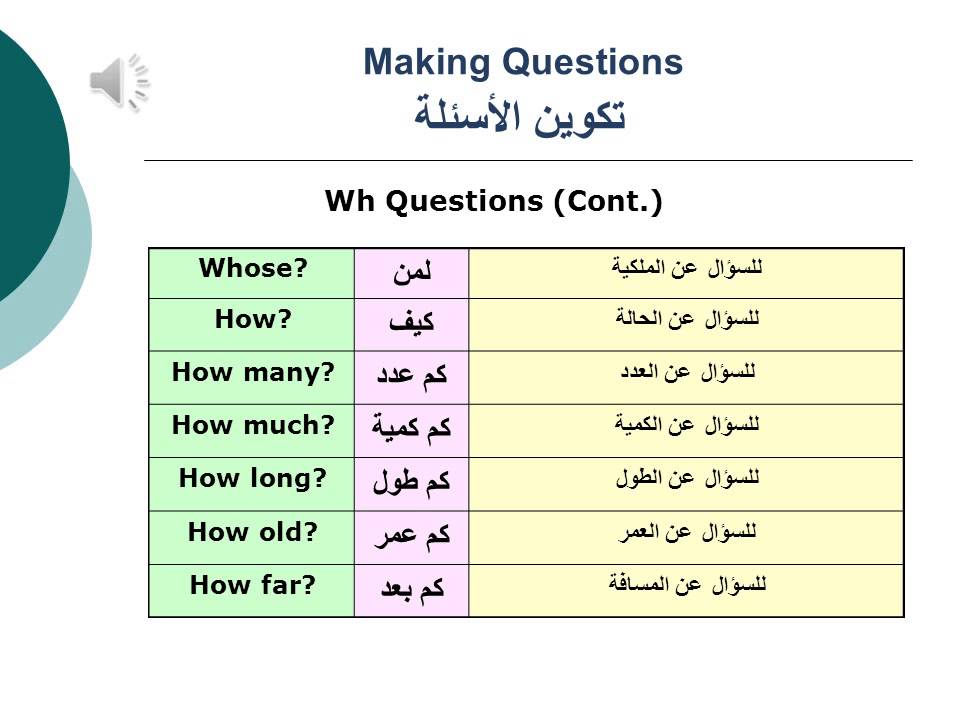 Making Questions
تكوين الأسئلة

Wh Questions (Cont.)

| Whose? | لمن | للسؤال عن الملكية |
|---|---|---|
| How? | كيف | للسؤال عن الحالة |
| How many? | كم عدد | للسؤال عن العدد |
| How much? | كم كمية | للسؤال عن الكمية |
| How long? | كم طول | للسؤال عن الطول |
| How old? | كم عمر | للسؤال عن العمر |
| How far? | كم بعد | للسؤال عن المسافة |